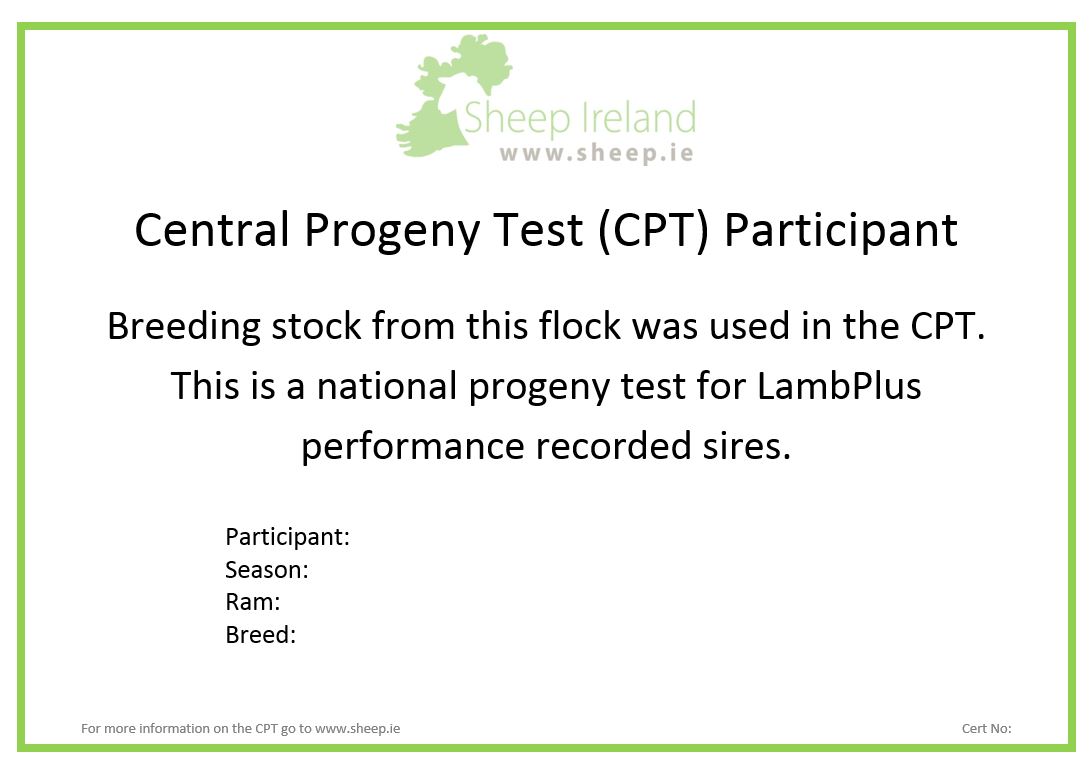 Sheep Ireland
www.sheep.ie

Central Progeny Test (CPT) Participant

Breeding stock from this flock was used in the CPT. This is a national progeny test for LambPlus performance recorded sires.

Participant:
Season:
Ram:
Breed:

For more information on the CPT go to www.sheep.ie

Cert No: